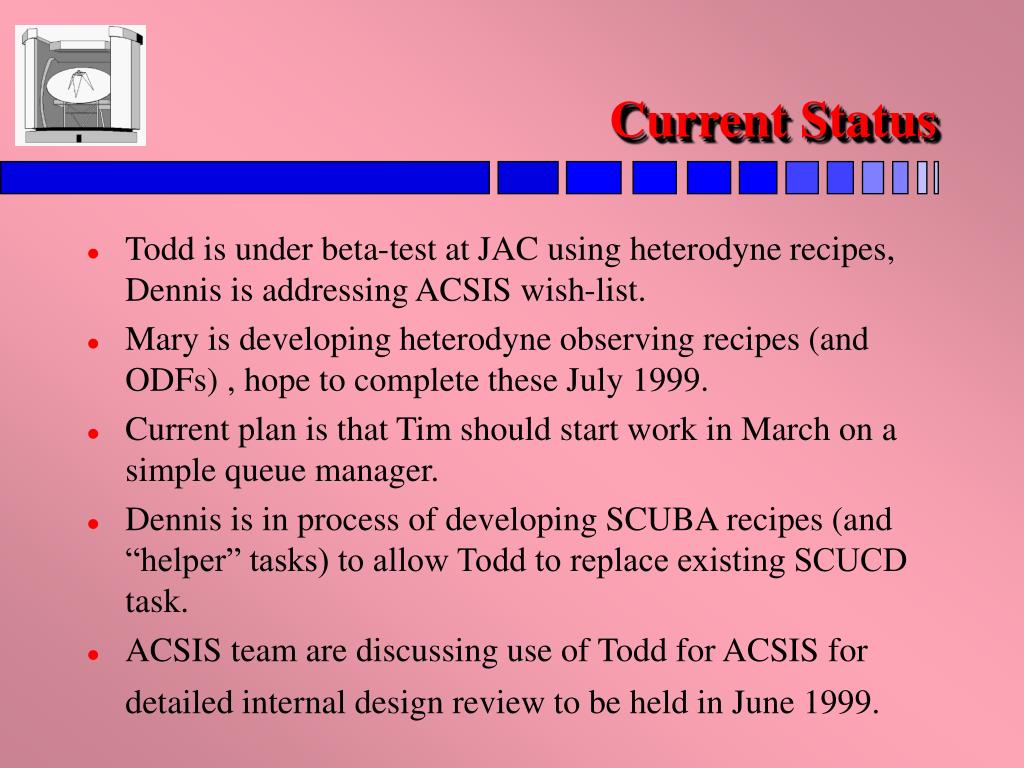 Current Status

- Todd is under beta-test at JAC using heterodyne recipes, Dennis is addressing ACSIS wish-list.
- Mary is developing heterodyne observing recipes (and ODFs) , hope to complete these July 1999.
- Current plan is that Tim should start work in March on a simple queue manager.
- Dennis is in process of developing SCUBA recipes (and “helper” tasks) to allow Todd to replace existing SCUCD task.
- ACSIS team are discussing use of Todd for ACSIS for detailed internal design review to be held in June 1999.